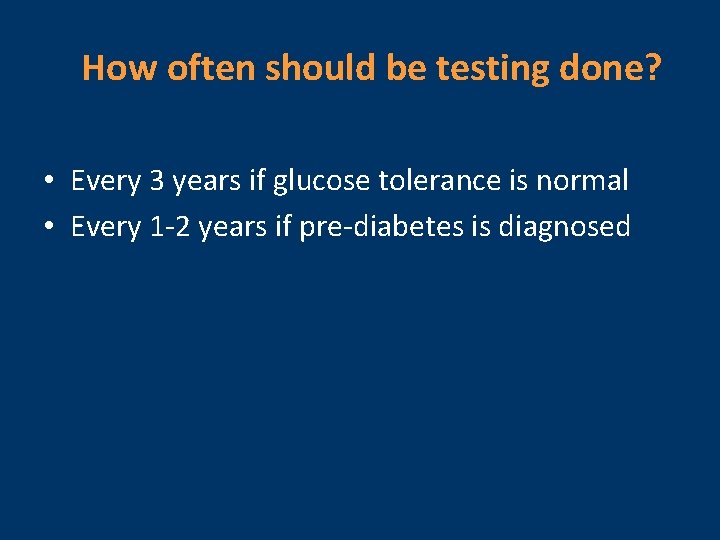 How often should be testing done?

• Every 3 years if glucose tolerance is normal
• Every 1-2 years if pre-diabetes is diagnosed